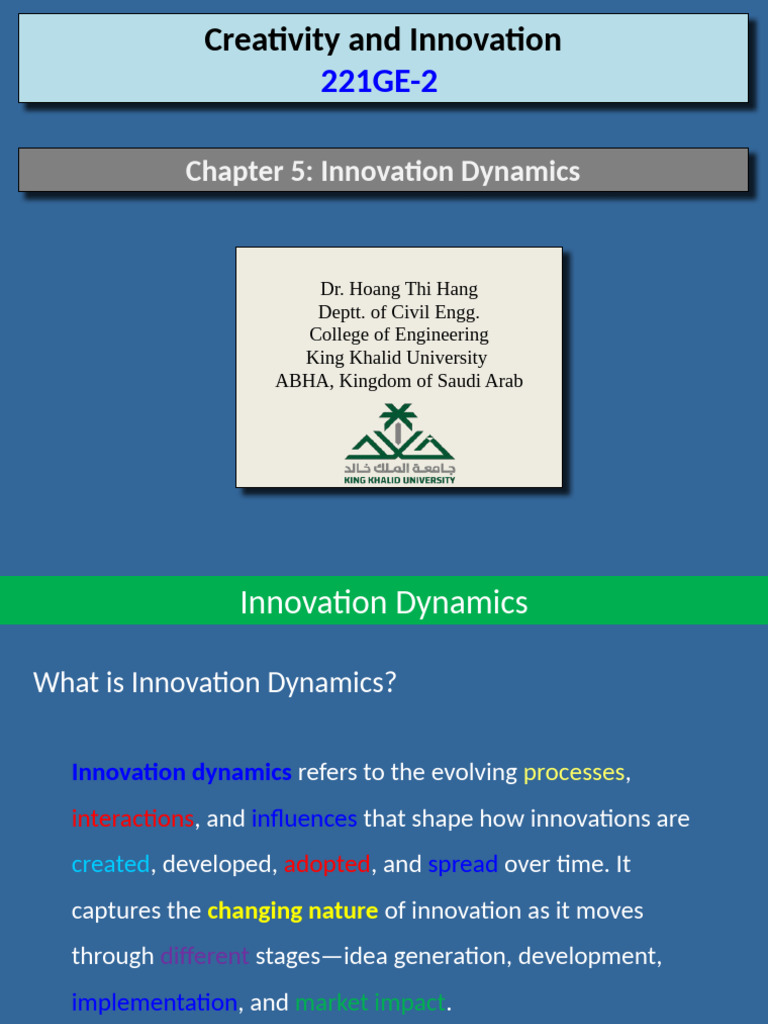 Creativity and Innovation
221GE-2

Chapter 5: Innovation Dynamics

Dr. Hoang Thi Hang
Deptt. of Civil Engg.
College of Engineering
King Khalid University
ABHA, Kingdom of Saudi Arab

جامعة الملك خالد
KING KHALID UNIVERSITY

Innovation Dynamics

What is Innovation Dynamics?

Innovation dynamics refers to the evolving processes, interactions, and influences that shape how innovations are created, developed, adopted, and spread over time. It captures the changing nature of innovation as it moves through different stages—idea generation, development, implementation, and market impact.